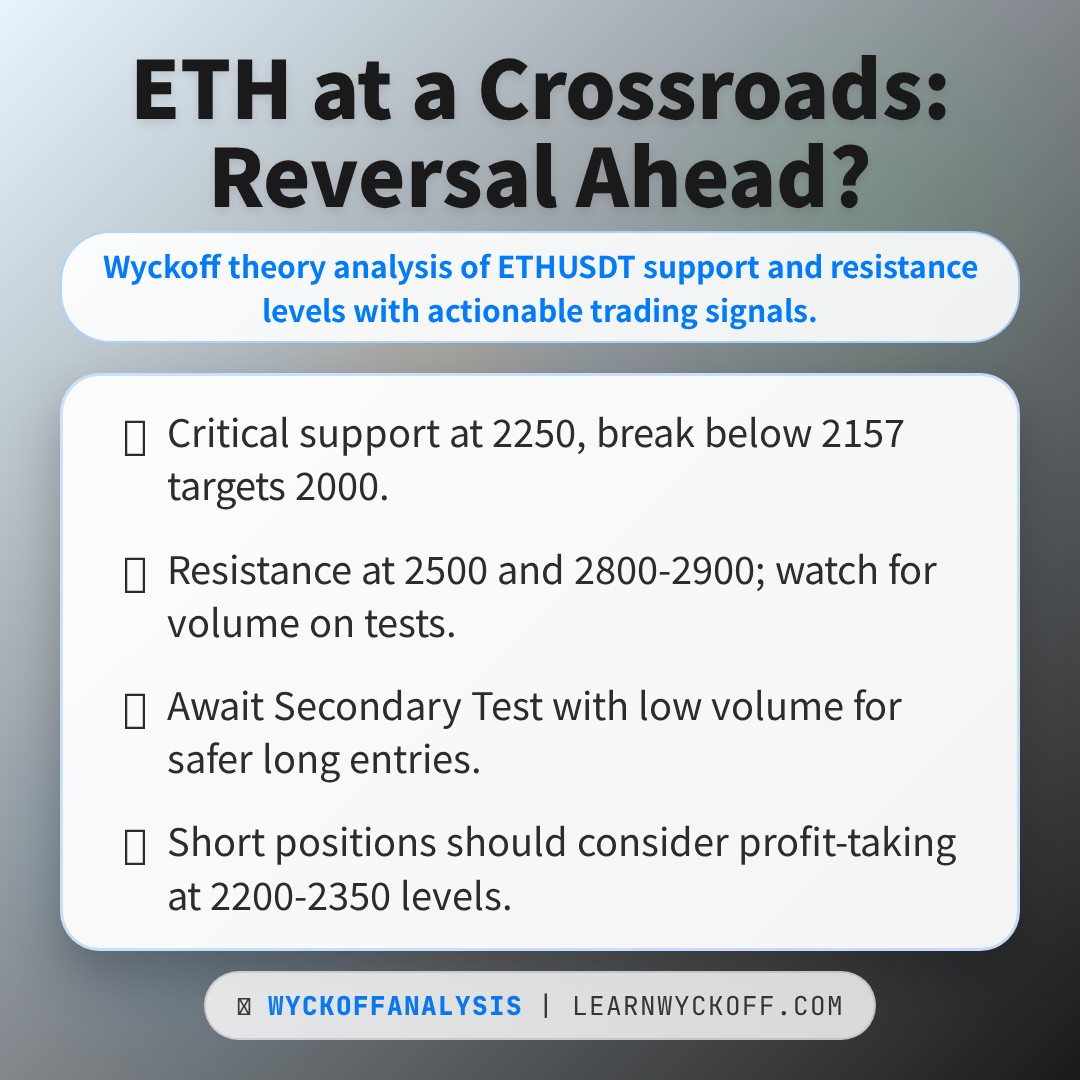 ETH at a Crossroads: Reversal Ahead?

Wyckoff theory analysis of ETHUSDT support and resistance levels with actionable trading signals.

Critical support at 2250, break below 2157 targets 2000.

Resistance at 2500 and 2800-2900; watch for volume on tests.

Await Secondary Test with low volume for safer long entries.

Short positions should consider profit-taking at 2200-2350 levels.

WYCKOFFANALYSIS | LEARNWYCKOFF.COM